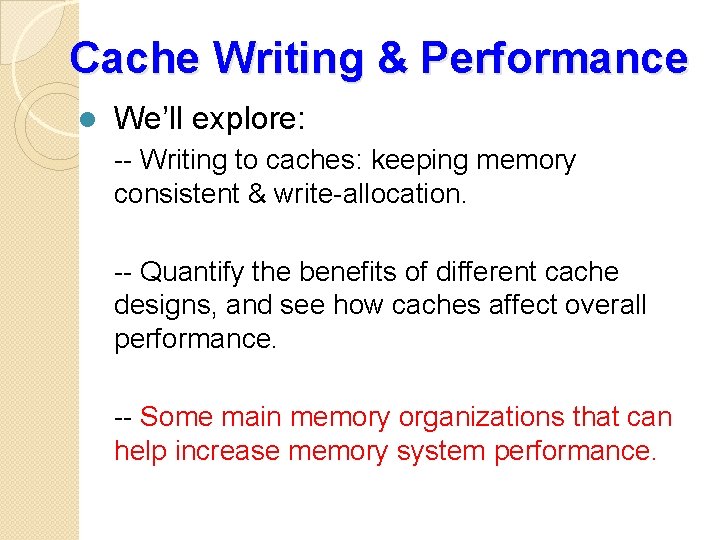 Cache Writing & Performance

We'll explore:

-- Writing to caches: keeping memory consistent & write-allocation.

-- Quantify the benefits of different cache designs, and see how caches affect overall performance.

-- Some main memory organizations that can help increase memory system performance.